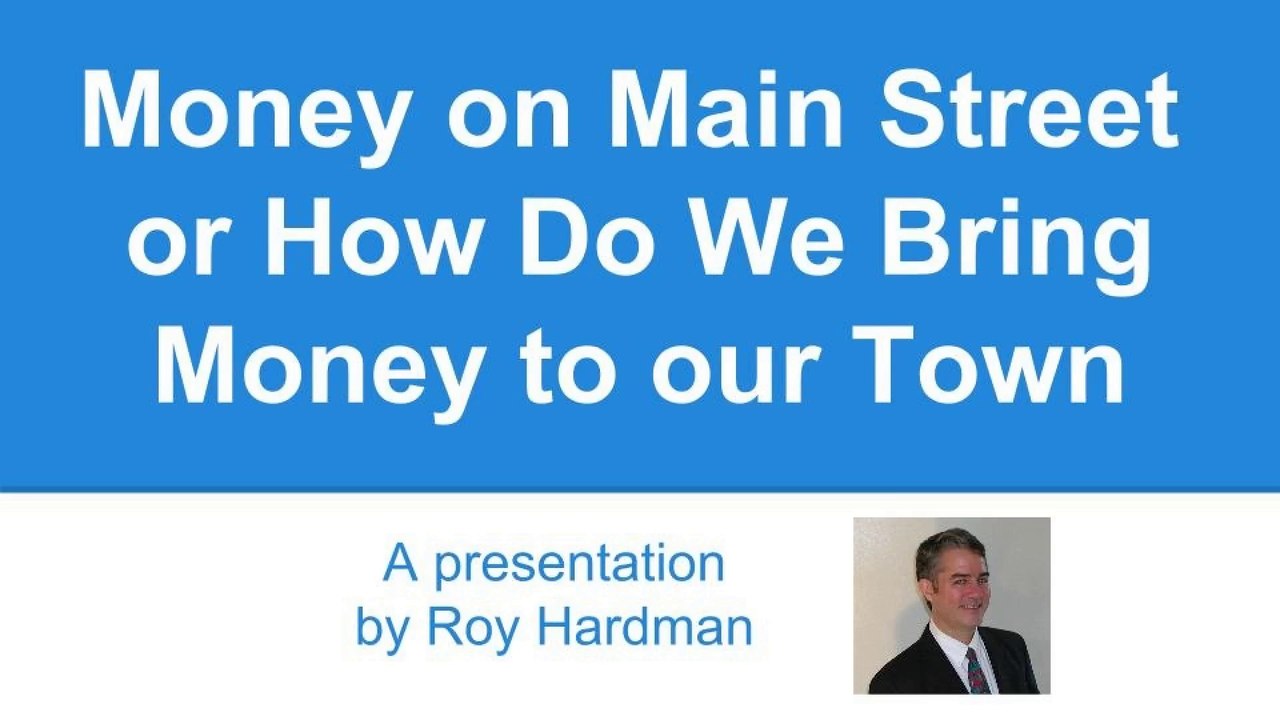 Money on Main Street or How Do We Bring Money to our Town

A presentation by Roy Hardman